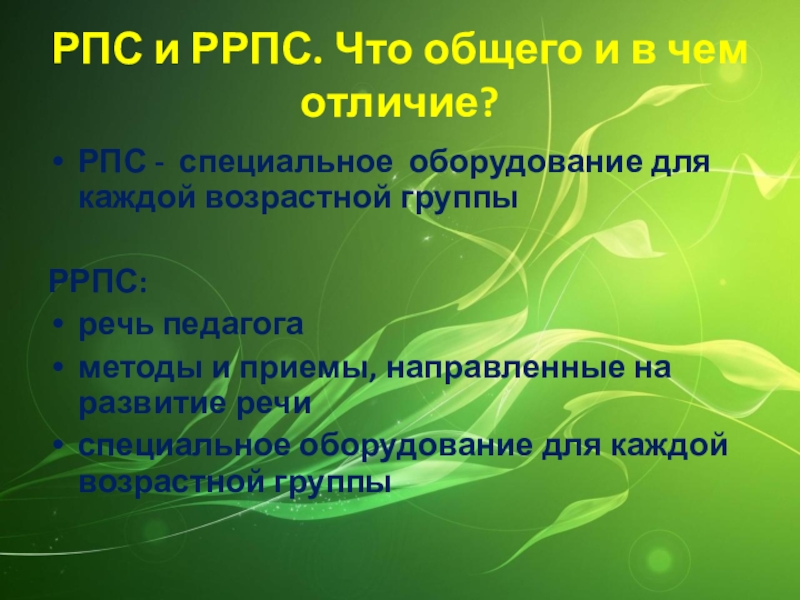 РПС и РРПС. Что общего и в чем отличие?

• РПС - специальное оборудование для каждой возрастной группы

РРПС:
• речь педагога
• методы и приемы, направленные на развитие речи
• специальное оборудование для каждой возрастной группы